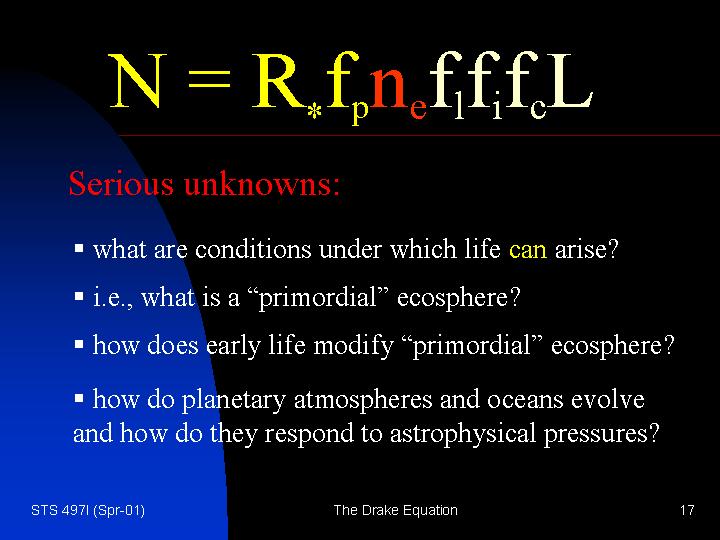 $N = R_* f_p n_e f_l f_i f_c L$

Serious unknowns:

▪ what are conditions under which life can arise?

▪ i.e., what is a “primordial” ecosphere?

▪ how does early life modify “primordial” ecosphere?

▪ how do planetary atmospheres and oceans evolve and how do they respond to astrophysical pressures?

STS 497I (Spr-01)

The Drake Equation

17